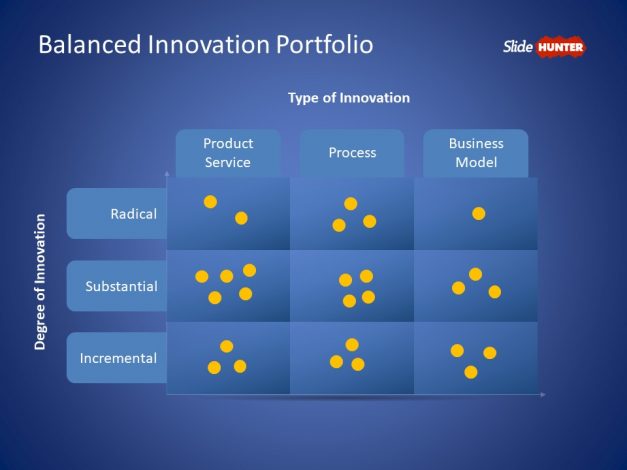 Balanced Innovation Portfolio

Slide HUNTER

Type of Innovation

Product Service

Process

Business Model

Degree of Innovation

Radical

Substantial

Incremental